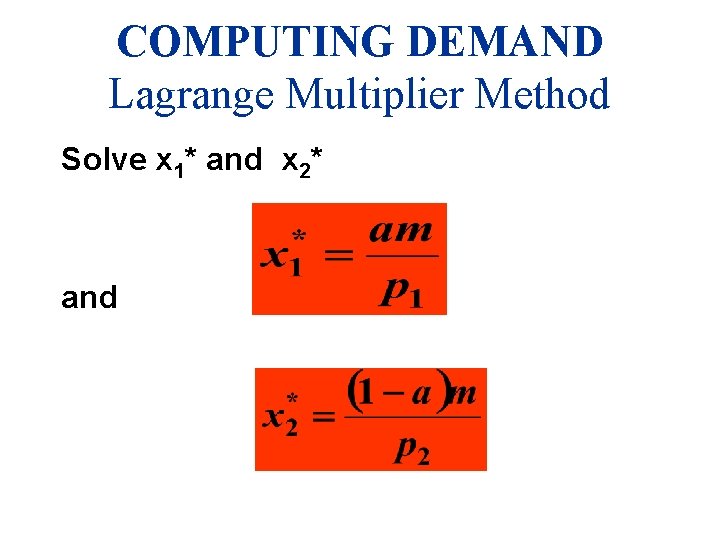 COMPUTING DEMAND
Lagrange Multiplier Method

Solve $x_1$* and $x_2$*

$x_1^* = \frac{am}{p_1}$

and

$x_2^* = \frac{(1-a)m}{p_2}$